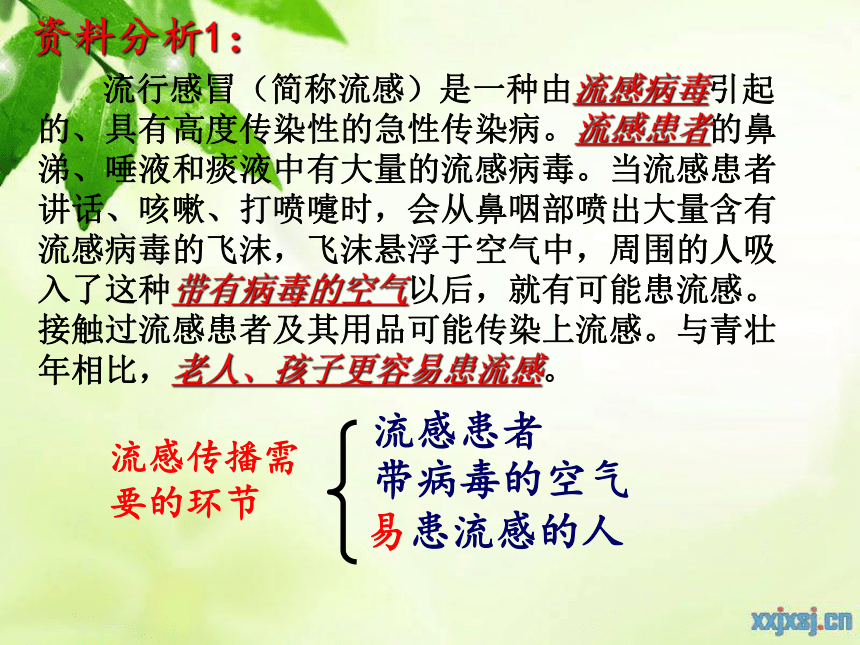 资料分析1：

流行感冒（简称流感）是一种由流感病毒引起的、具有高度传染性的急性传染病。流感患者的鼻涕、唾液和痰液中有大量的流感病毒。当流感患者讲话、咳嗽、打喷嚏时，会从鼻咽部喷出大量含有流感病毒的飞沫，飞沫悬浮于空气中，周围的人吸入了这种带有病毒的空气以后，就有可能患流感。接触过流感患者及其用品可能传染上流感。与青壮年相比，老人、孩子更容易患流感。

流感传播需要的环节

流感患者
带病毒的空气
易患流感的人

xxjxsj.cn